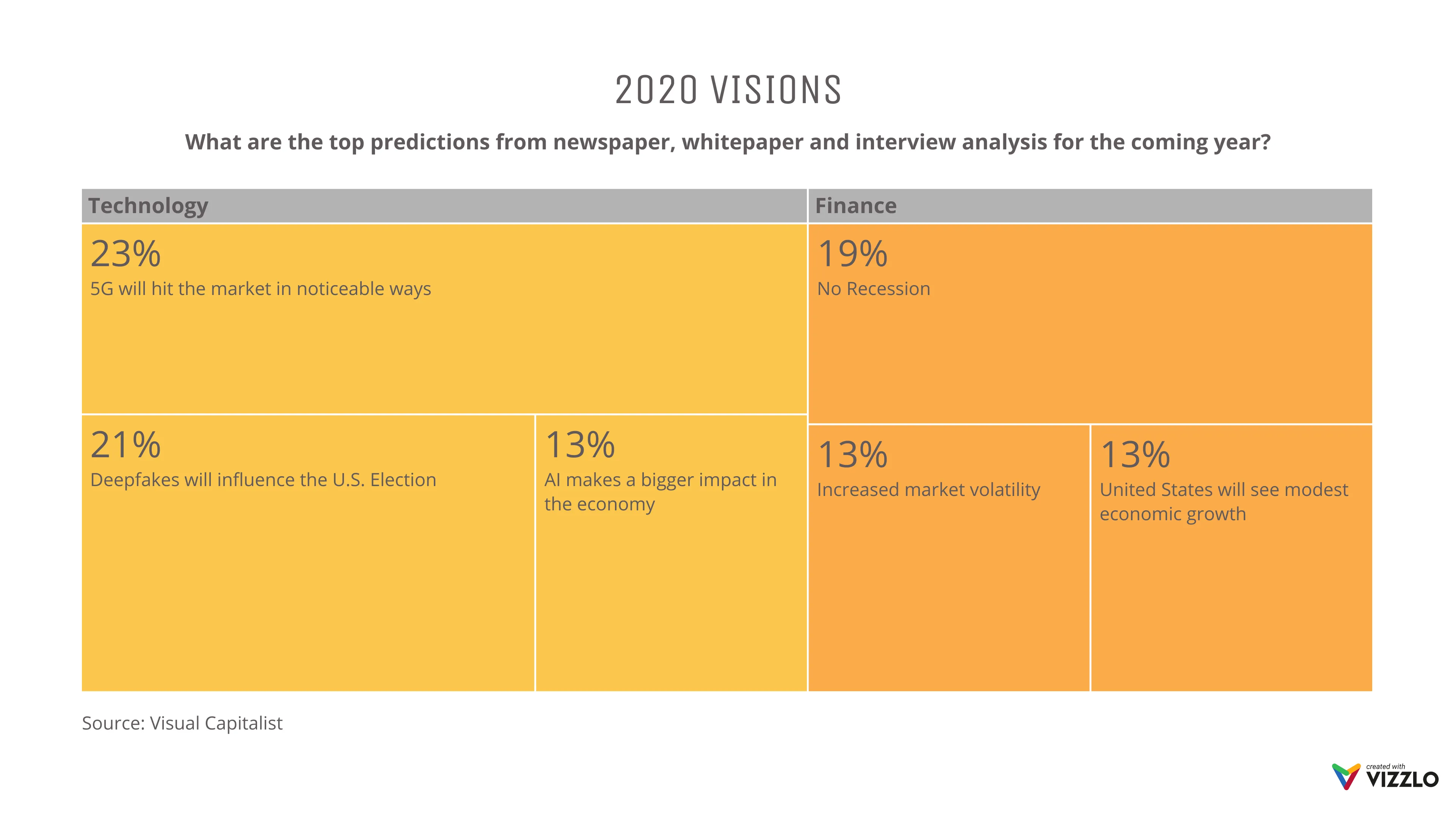 2020 VISIONS

What are the top predictions from newspaper, whitepaper and interview analysis for the coming year?

Technology

23%
5G will hit the market in noticeable ways

21%
Deepfakes will influence the U.S. Election

13%
AI makes a bigger impact in the economy

Finance

19%
No Recession

13%
Increased market volatility

13%
United States will see modest economic growth

Source: Visual Capitalist

created with VIZZLO